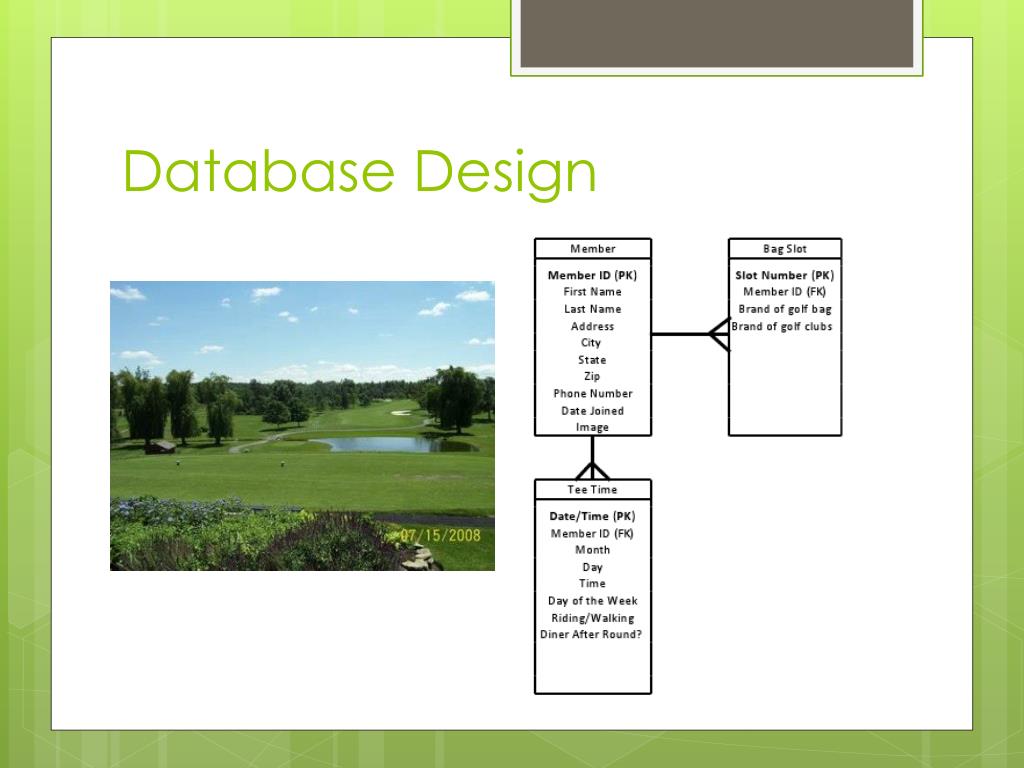 Database Design

07/15/2008

Member

Member ID (PK)
First Name
Last Name
Address
City
State
Zip
Phone Number
Date Joined
Image

Bag Slot

Slot Number (PK)
Member ID (FK)
Brand of golf bag
Brand of golf clubs

Tee Time

Date/Time (PK)
Member ID (FK)
Month
Day
Time
Day of the Week
Riding/Walking
Diner After Round?